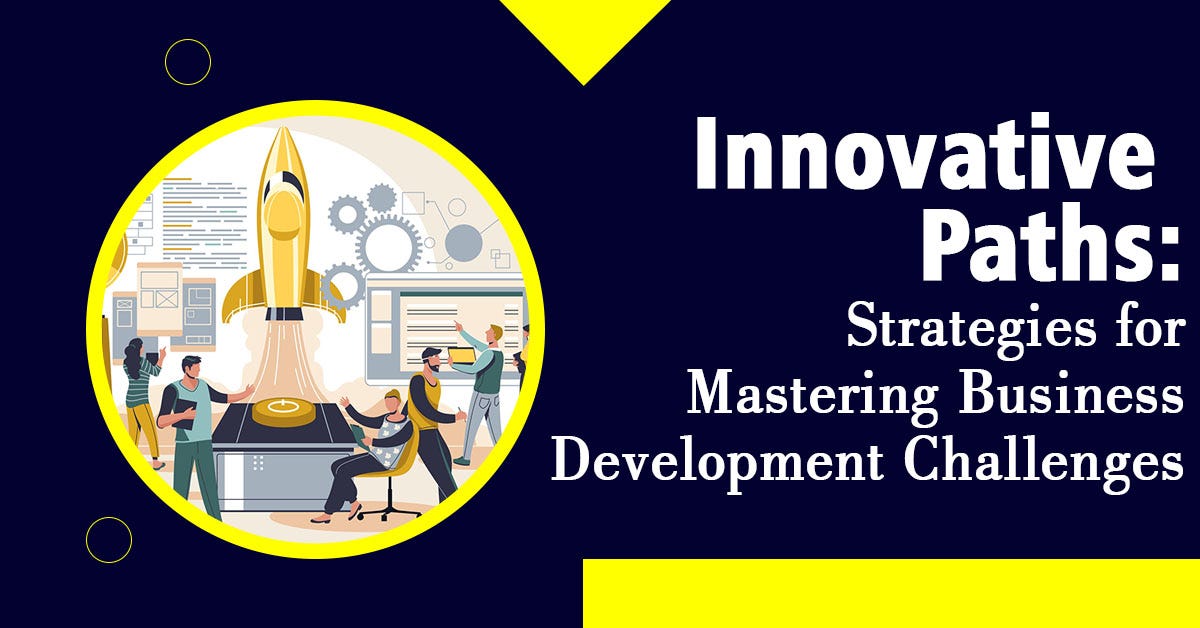 Innovative Paths:
Strategies for Mastering Business Development Challenges